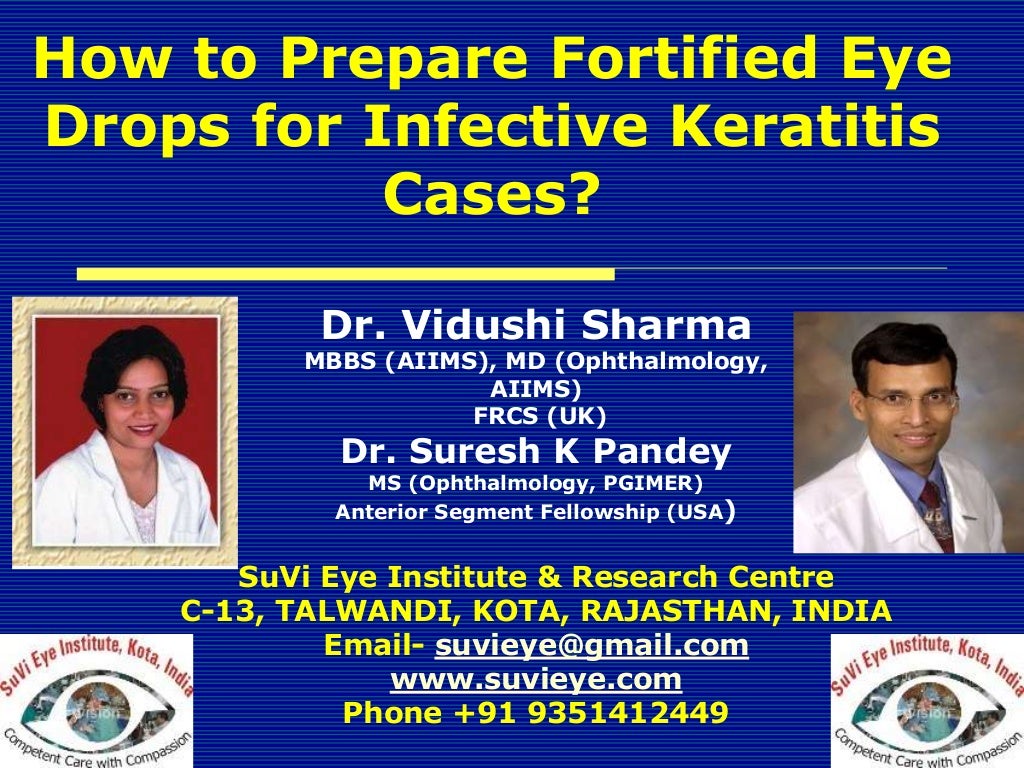 How to Prepare Fortified Eye Drops for Infective Keratitis Cases?

Dr. Vidushi Sharma
MBBS (AIIMS), MD (Ophthalmology, AIIMS)
FRCS (UK)

Dr. Suresh K Pandey
MS (Ophthalmology, PGIMER)
Anterior Segment Fellowship (USA)

SuVi Eye Institute & Research Centre
C-13, TALWANDI, KOTA, RAJASTHAN, INDIA
Email- suvieye@gmail.com
www.suvieye.com
Phone +91 9351412449

SuVi Eye Institute, Kota, India
Competent Care with Compassion

SuVi Eye Institute, Kota, India
Competent Care with Compassion